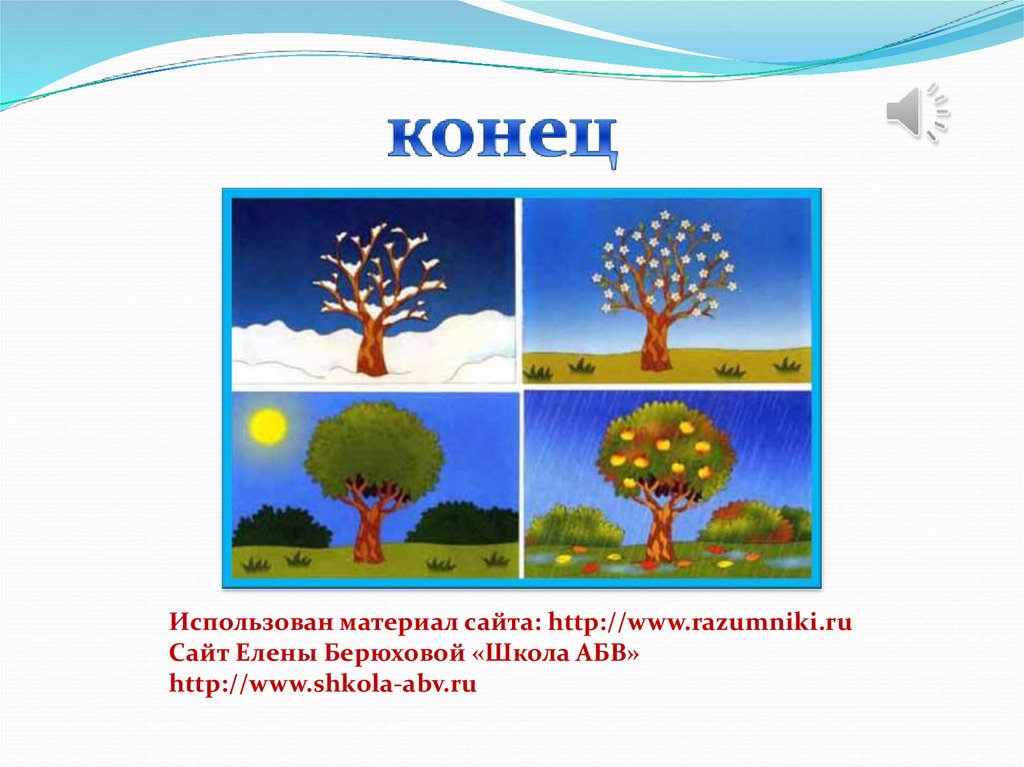 конец

Использован материал сайта: http://www.razumniki.ru
Сайт Елены Берюховой «Школа АБВ»
http://www.shkola-abv.ru